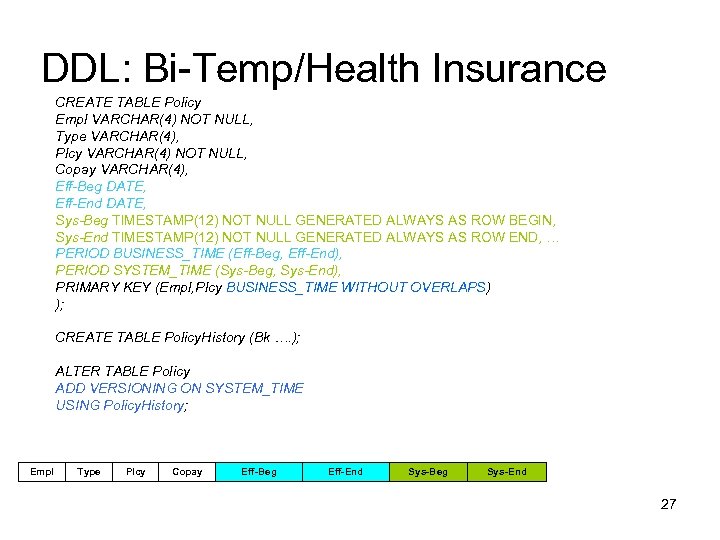 DDL: Bi-Temp/Health Insurance

CREATE TABLE Policy
Empl VARCHAR(4) NOT NULL,
Type VARCHAR(4),
Plcy VARCHAR(4) NOT NULL,
Copay VARCHAR(4),
Eff-Beg DATE,
Eff-End DATE,
Sys-Beg TIMESTAMP(12) NOT NULL GENERATED ALWAYS AS ROW BEGIN,
Sys-End TIMESTAMP(12) NOT NULL GENERATED ALWAYS AS ROW END, ...
PERIOD BUSINESS_TIME (Eff-Beg, Eff-End),
PERIOD SYSTEM_TIME (Sys-Beg, Sys-End),
PRIMARY KEY (Empl,Plcy BUSINESS_TIME WITHOUT OVERLAPS)
);

CREATE TABLE PolicyHistory (Bk ....);

ALTER TABLE Policy
ADD VERSIONING ON SYSTEM_TIME
USING PolicyHistory;

| Empl | Type | Plcy | Copay | Eff-Beg | Eff-End | Sys-Beg | Sys-End |
|---|---|---|---|---|---|---|---|

27